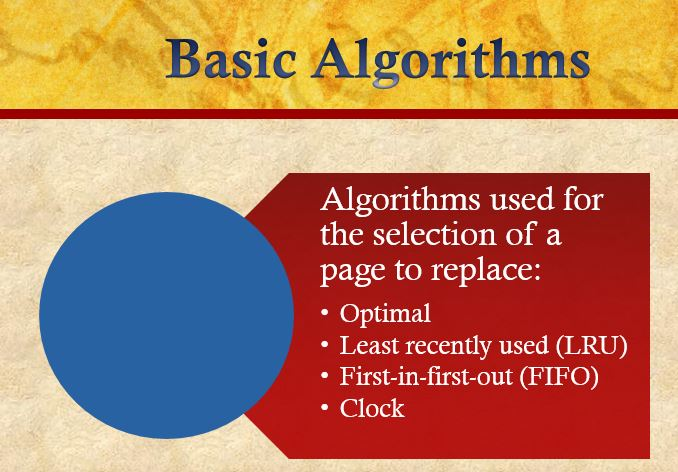 Basic Algorithms

Algorithms used for the selection of a page to replace:

• Optimal
• Least recently used (LRU)
• First-in-first-out (FIFO)
• Clock